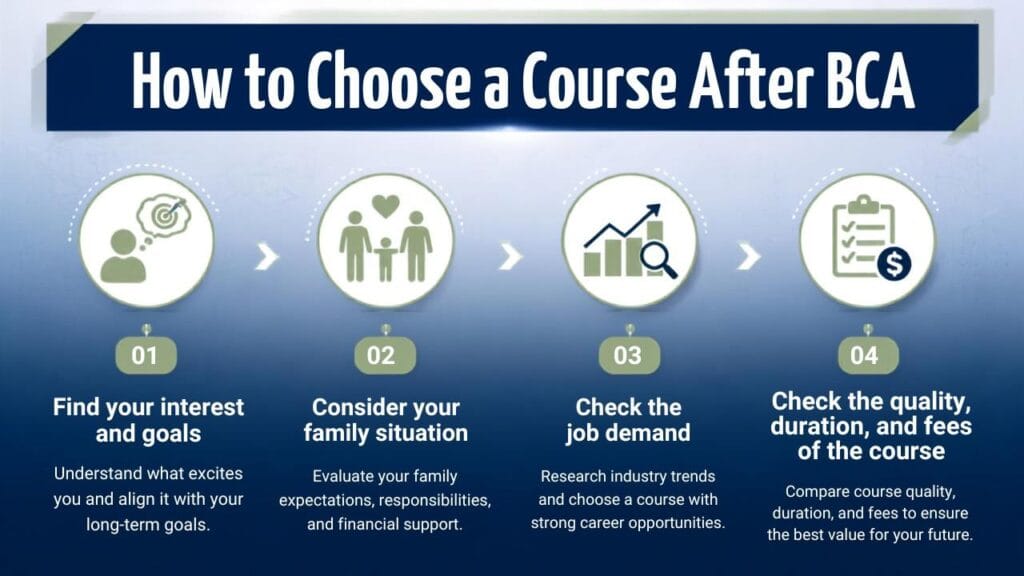 How to Choose a Course After BCA

01

Find your interest and goals

Understand what excites you and align it with your long-term goals.

02

Consider your family situation

Evaluate your family expectations, responsibilities, and financial support.

03

Check the job demand

Research industry trends and choose a course with strong career opportunities.

04

Check the quality, duration, and fees of the course

Compare course quality, duration, and fees to ensure the best value for your future.